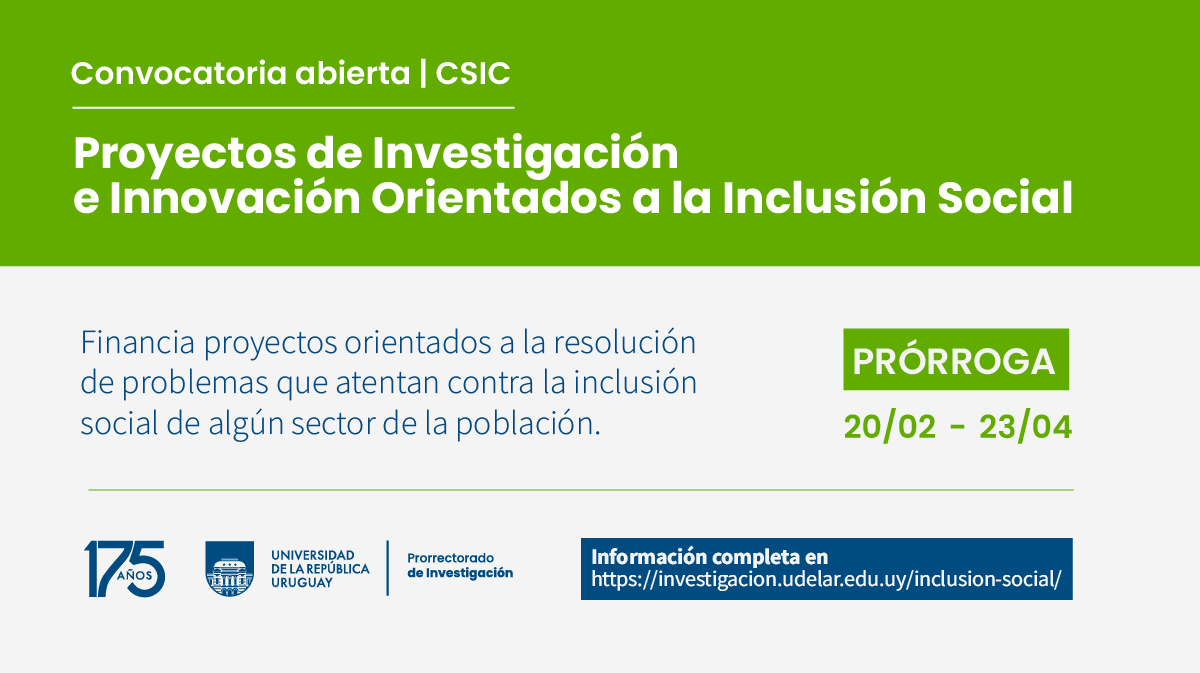 Convocatoria abierta | CSIC

Proyectos de Investigación e Innovación Orientados a la Inclusión Social

Financia proyectos orientados a la resolución de problemas que atentan contra la inclusión social de algún sector de la población.

PRÓRROGA

20/02 - 23/04

175 AÑOS

UNIVERSIDAD DE LA REPÚBLICA URUGUAY

Prorrectorado de Investigación

Información completa en https://investigacion.udelar.edu.uy/inclusion-social/